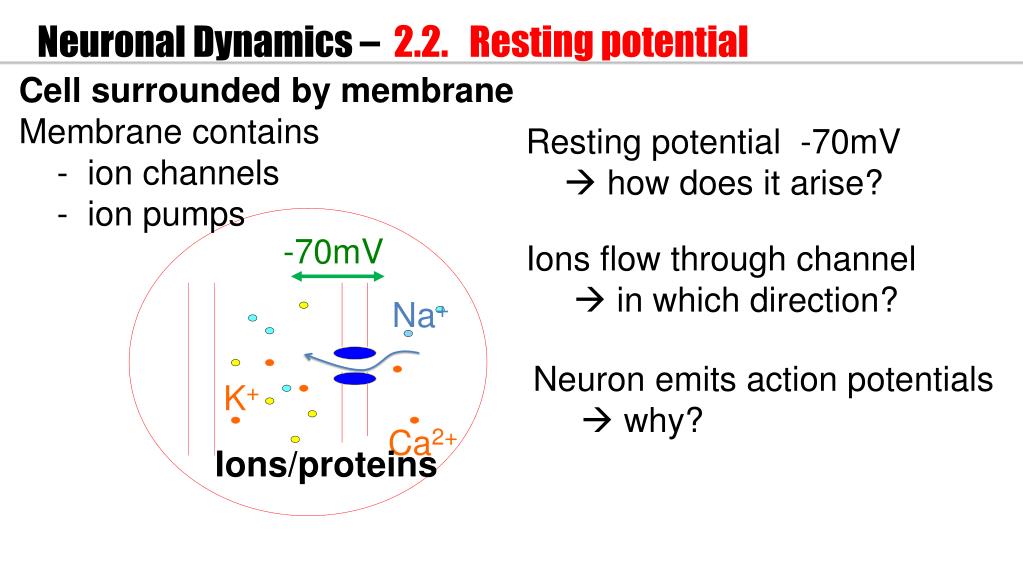 Neuronal Dynamics – 2.2. Resting potential

Cell surrounded by membrane
Membrane contains
- ion channels
- ion pumps

-70mV
$Na^+$
$K^+$
$Ca^{2+}$
Ions/proteins

Resting potential -70mV
→ how does it arise?

Ions flow through channel
→ in which direction?

Neuron emits action potentials
→ why?